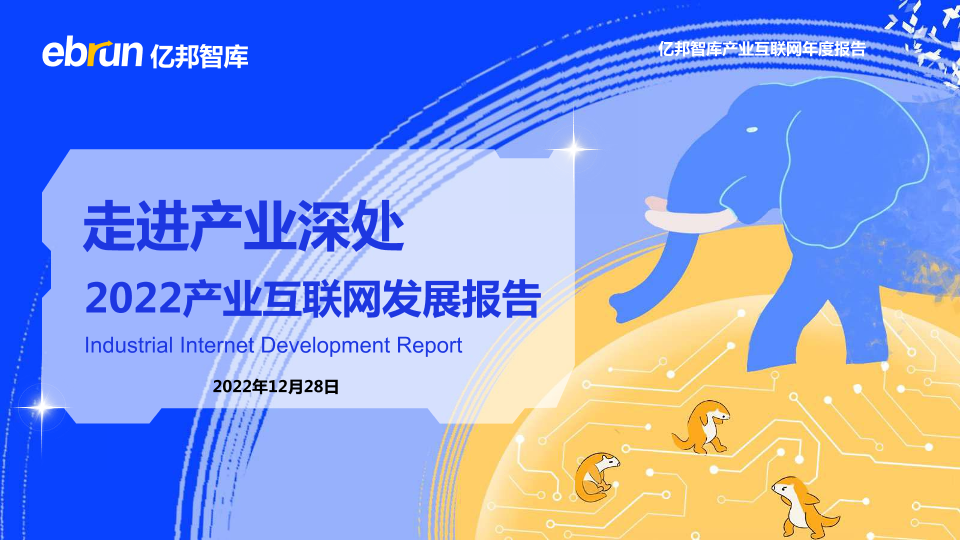 ebrun 亿邦智库

亿邦智库产业互联网年度报告

走进产业深处

2022产业互联网发展报告

Industrial Internet Development Report

2022年12月28日